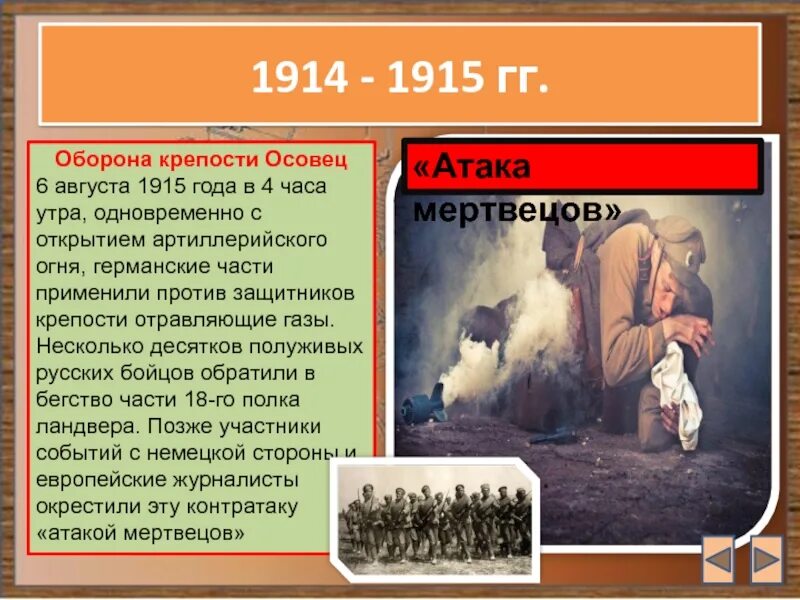 1914 - 1915 гг.

Оборона крепости Осовец
6 августа 1915 года в 4 часа утра, одновременно с открытием артиллерийского огня, германские части применили против защитников крепости отравляющие газы. Несколько десятков полуживых русских бойцов обратили в бегство части 18-го полка ландвера. Позже участники событий с немецкой стороны и европейские журналисты окрестили эту контратаку «атакой мертвецов»

«Атака мертвецов»